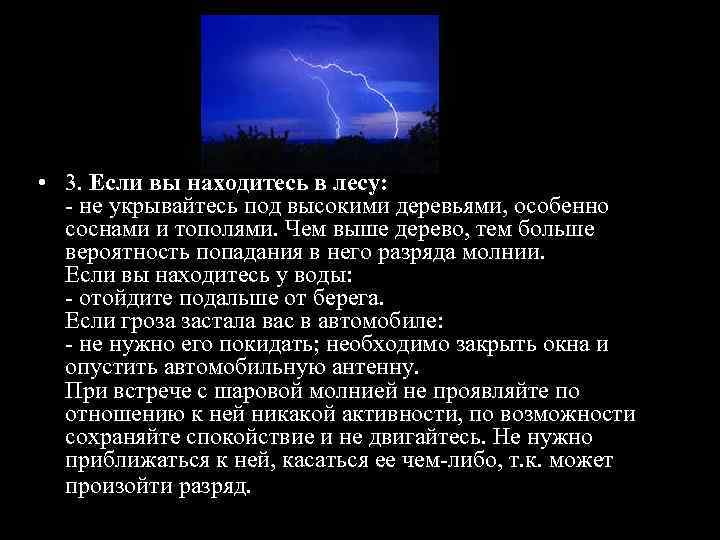 • 3. Если вы находитесь в лесу:
- не укрывайтесь под высокими деревьями, особенно соснами и тополями. Чем выше дерево, тем больше вероятность попадания в него разряда молнии.
Если вы находитесь у воды:
- отойдите подальше от берега.
Если гроза застала вас в автомобиле:
- не нужно его покидать; необходимо закрыть окна и опустить автомобильную антенну.
При встрече с шаровой молнией не проявляйте по отношению к ней никакой активности, по возможности сохраняйте спокойствие и не двигайтесь. Не нужно приближаться к ней, касаться ее чем-либо, т.к. может произойти разряд.